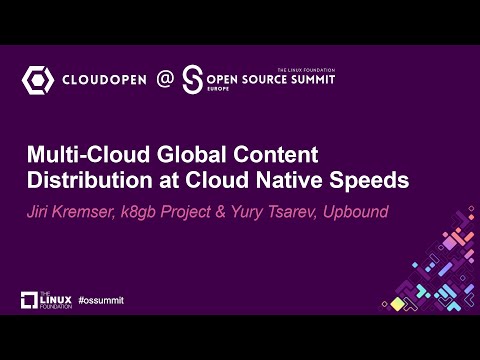 CLOUDOPEN @ THE LINUX FOUNDATION OPEN SOURCE SUMMIT EUROPE

Multi-Cloud Global Content Distribution at Cloud Native Speeds

Jiri Kremser, k8gb Project & Yury Tsarev, Upbound

THE LINUX FOUNDATION #ossummit